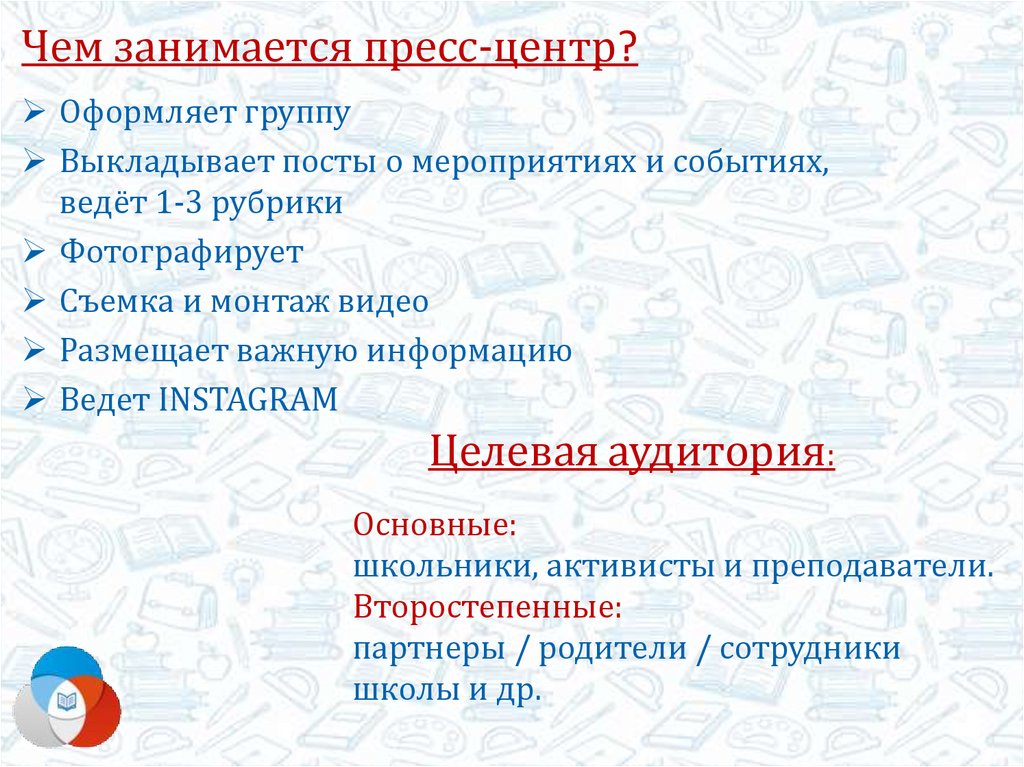 Чем занимается пресс-центр?

➢ Оформляет группу
➢ Выкладывает посты о мероприятиях и событиях, ведёт 1-3 рубрики
➢ Фотографирует
➢ Съемка и монтаж видео
➢ Размещает важную информацию
➢ Ведет INSTAGRAM

Целевая аудитория:

Основные:
школьники, активисты и преподаватели.
Второстепенные:
партнеры / родители / сотрудники школы и др.